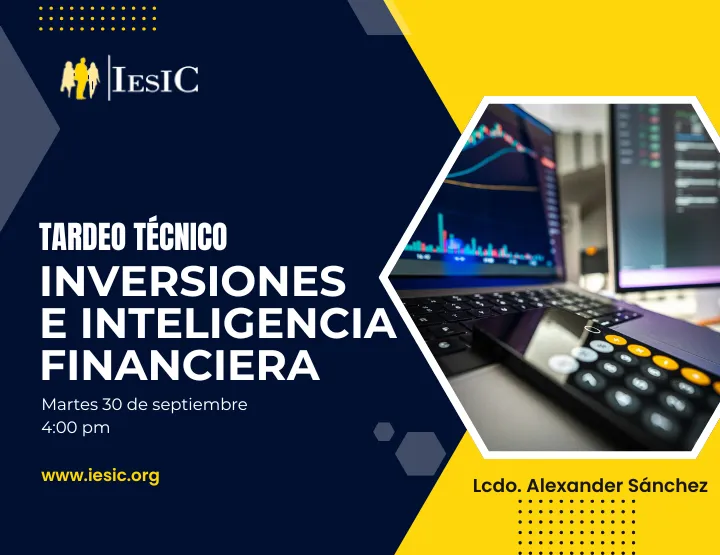 IESIC

TARDEO TÉCNICO
INVERSIONES E INTELIGENCIA FINANCIERA

Martes 30 de septiembre
4:00 pm

www.iesic.org

Lcdo. Alexander Sánchez